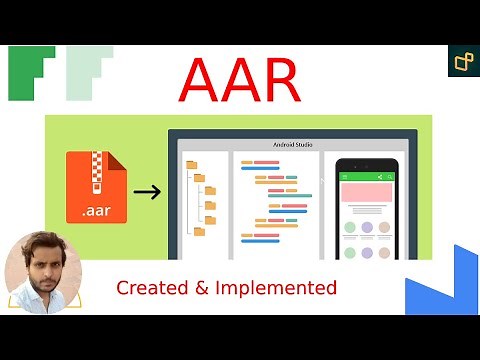 AAR

.aar

Android Studio

Created & Implemented